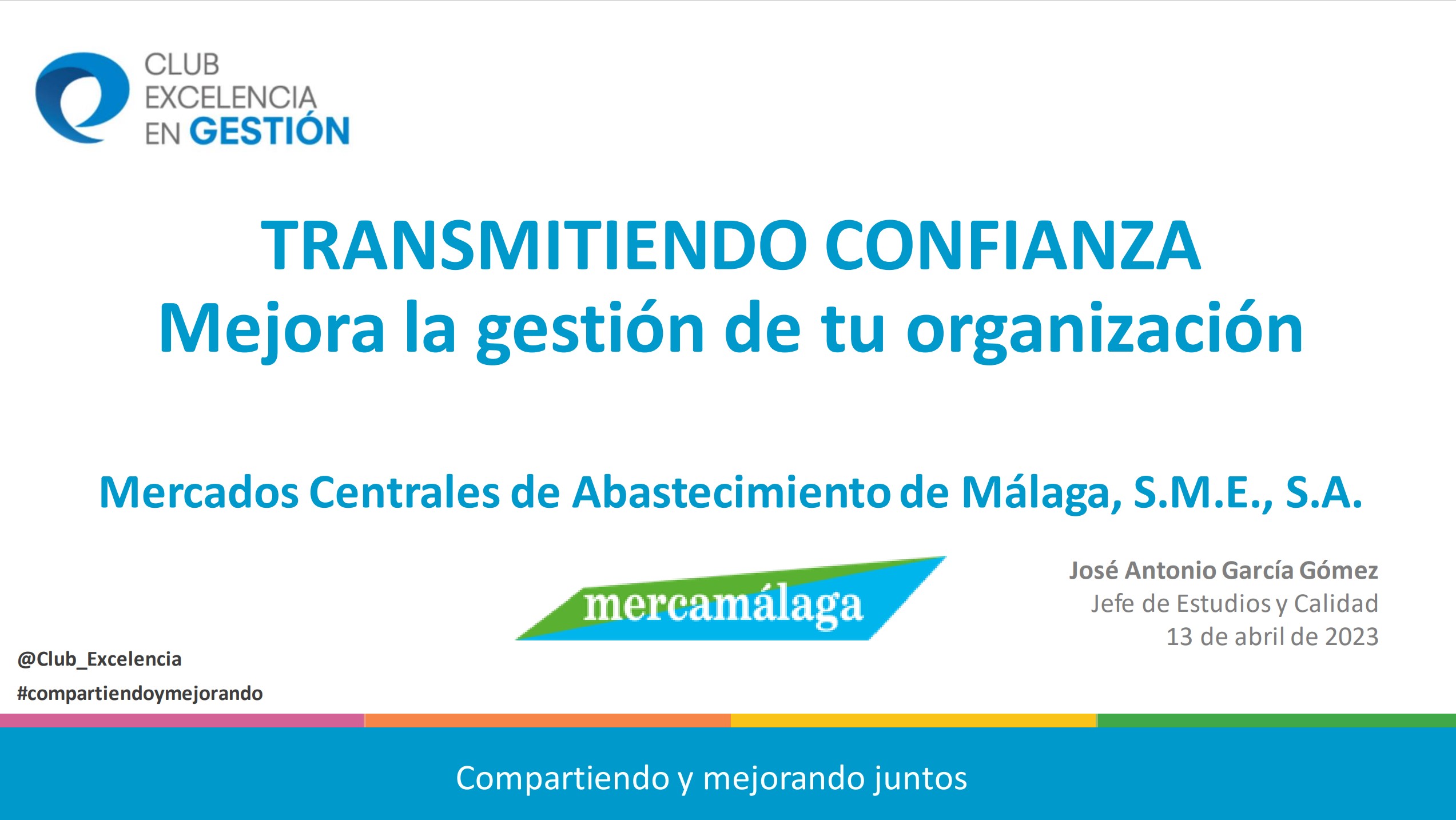 CLUB
EXCELENCIA
EN GESTIÓN

TRANSMITIENDO CONFIANZA
Mejora la gestión de tu organización

Mercados Centrales de Abastecimiento de Málaga, S.M.E., S.A.

mercamálaga

José Antonio García Gómez
Jefe de Estudios y Calidad
13 de abril de 2023

@Club_Excelencia
#compartiendoymejorando

Compartiendo y mejorando juntos